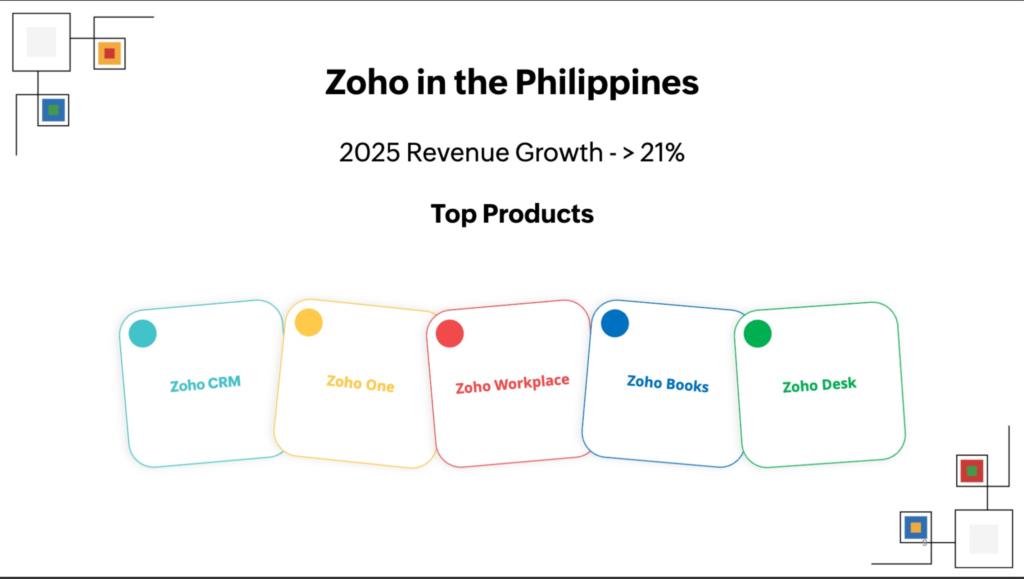 Zoho in the Philippines

2025 Revenue Growth - > 21%

Top Products

Zoho CRM

Zoho One

Zoho Workplace

Zoho Books

Zoho Desk